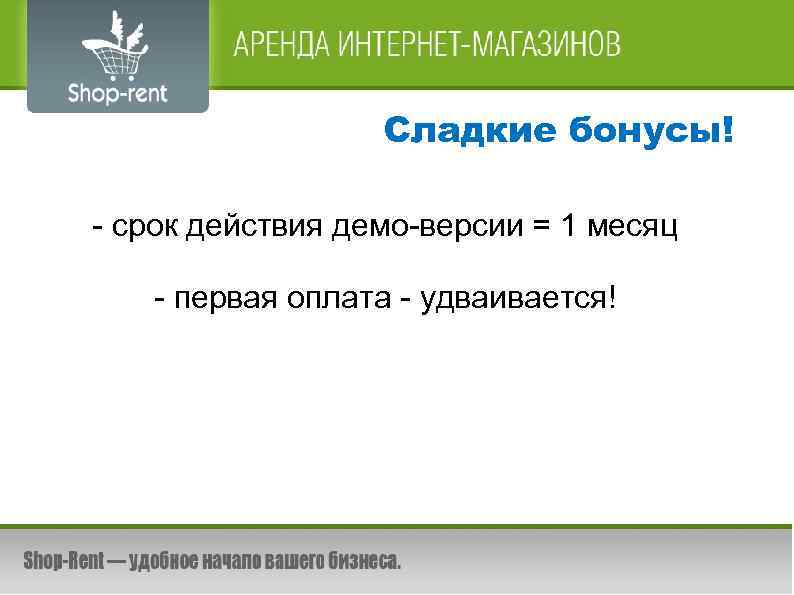 Shop-rent

АРЕНДА ИНТЕРНЕТ-МАГАЗИНОВ

Сладкие бонусы!

- срок действия демо-версии = 1 месяц

- первая оплата - удваивается!

Shop-Rent — удобное начало вашего бизнеса.